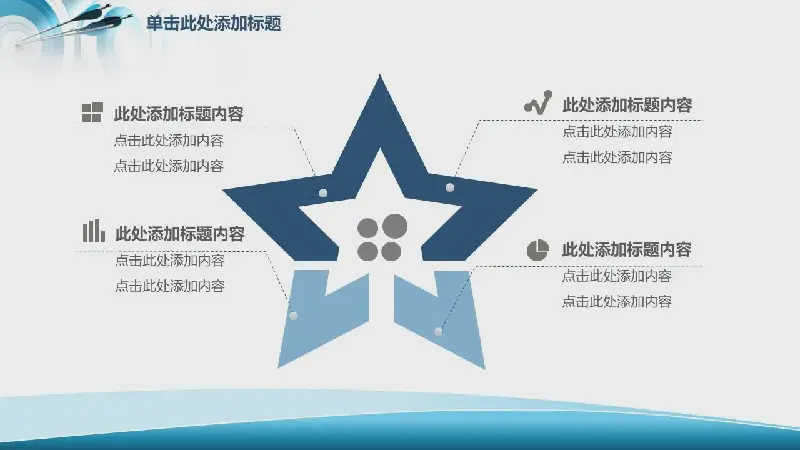 单击此处添加标题

此处添加标题内容
点击此处添加内容
点击此处添加内容

此处添加标题内容
点击此处添加内容
点击此处添加内容

此处添加标题内容
点击此处添加内容
点击此处添加内容

此处添加标题内容
点击此处添加内容
点击此处添加内容